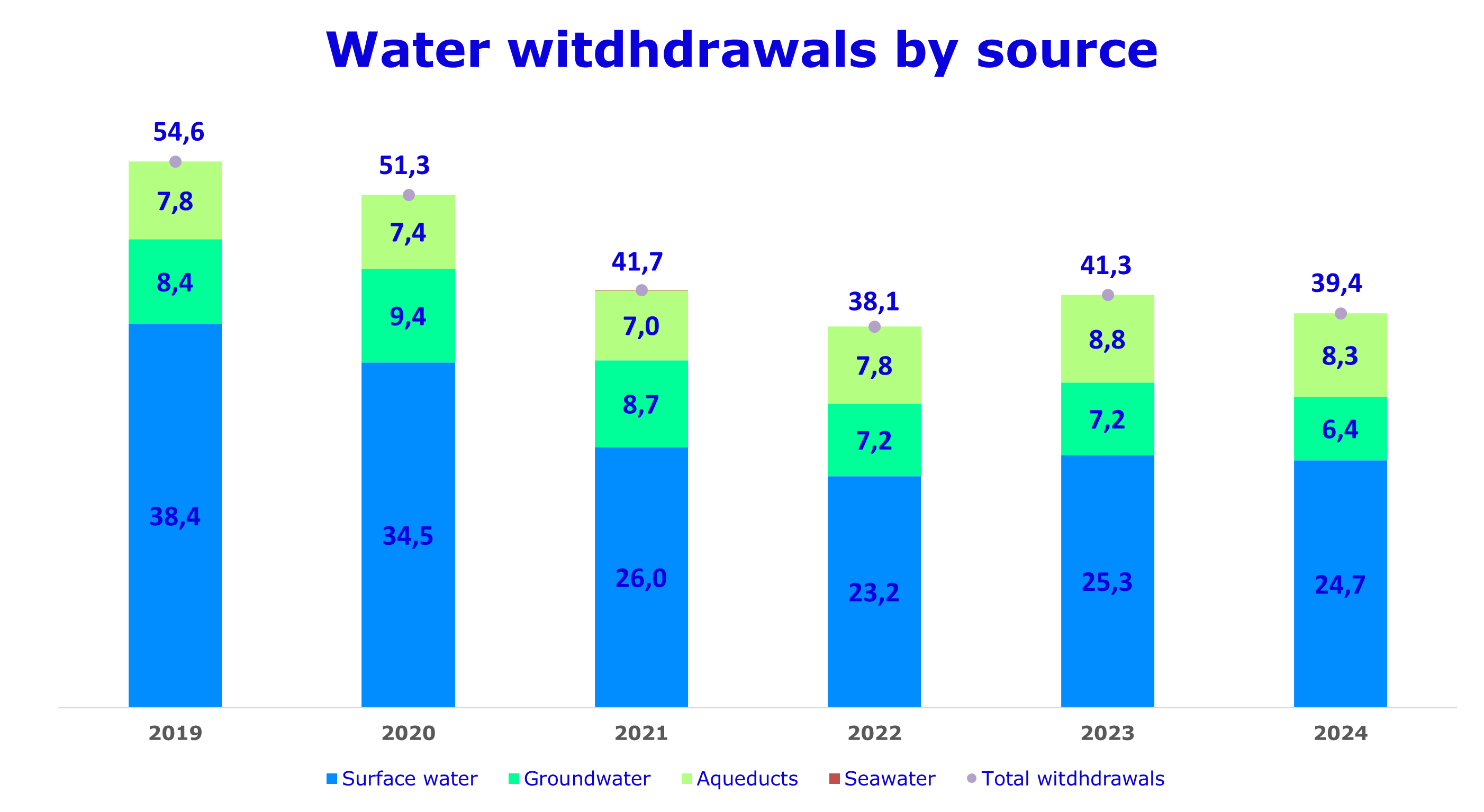 Water witdhdrawals by source

54,6
7,8
8,4
38,4

51,3
7,4
9,4
34,5

41,7
7,0
8,7
26,0

38,1
7,8
7,2
23,2

41,3
8,8
7,2
25,3

39,4
8,3
6,4
24,7

2019 2020 2021 2022 2023 2024

Surface water Groundwater Aqueducts Seawater Total witdhdrawals